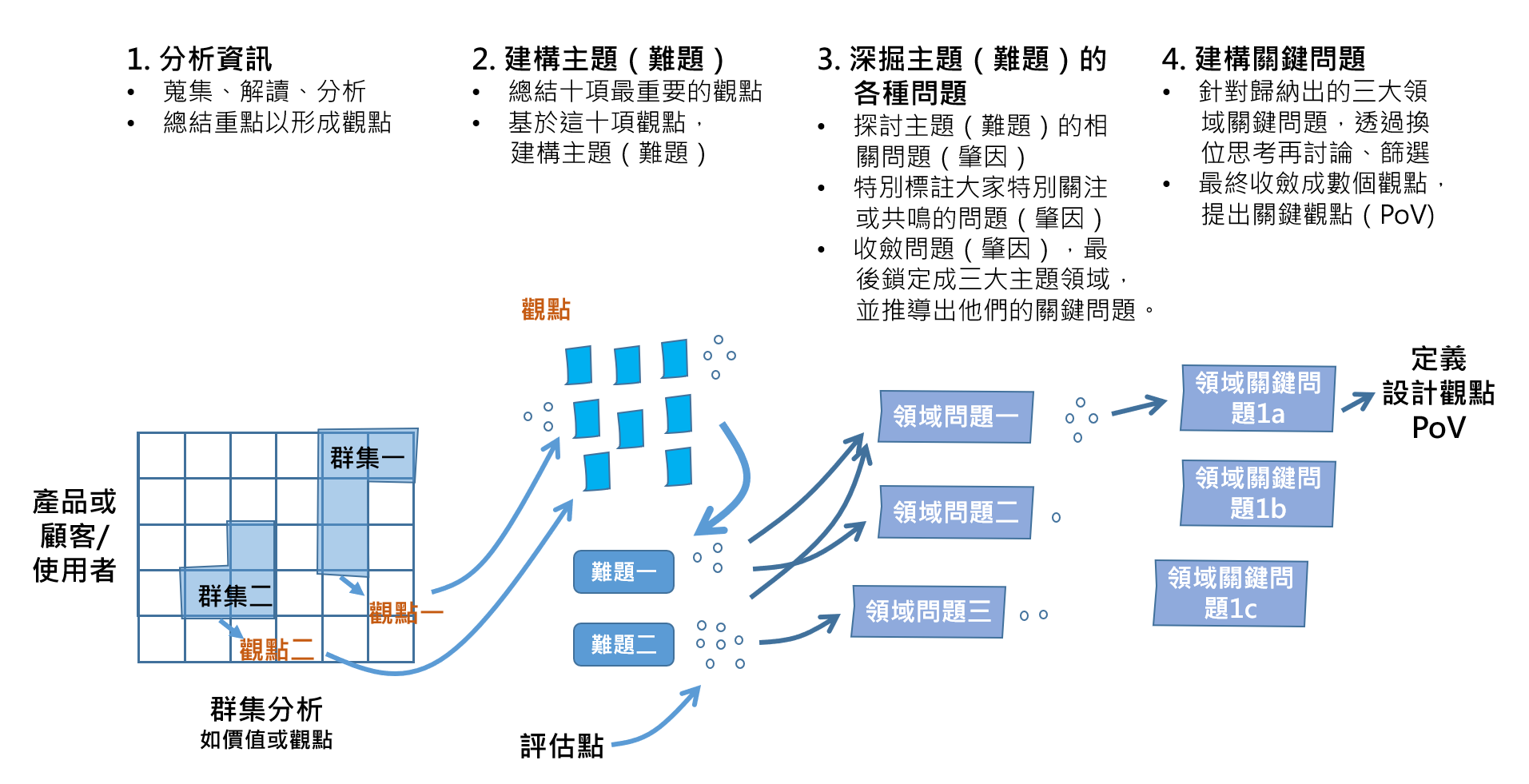 1. 分析資訊
• 蒐集、解讀、分析
• 總結重點以形成觀點

2. 建構主題（難題）
• 總結十項最重要的觀點
• 基於這十項觀點，建構主題（難題）

3. 深掘主題（難題）的各種問題
• 探討主題（難題）的相關問題（肇因）
• 特別標註大家特別關注或共鳴的問題（肇因）
• 收斂問題（肇因），最後鎖定成三大主題領域，並推導出他們的關鍵問題。

4. 建構關鍵問題
• 針對歸納出的三大領域關鍵問題，透過換位思考再討論、篩選
• 最終收斂成數個觀點，提出關鍵觀點（PoV)

觀點

產品或顧客/使用者

群集一

群集二

觀點一

觀點二

群集分析
如價值或觀點

難題一

難題二

評估點

領域問題一

領域問題二

領域問題三

領域關鍵問題1a

領域關鍵問題1b

領域關鍵問題1c

定義
設計觀點
PoV